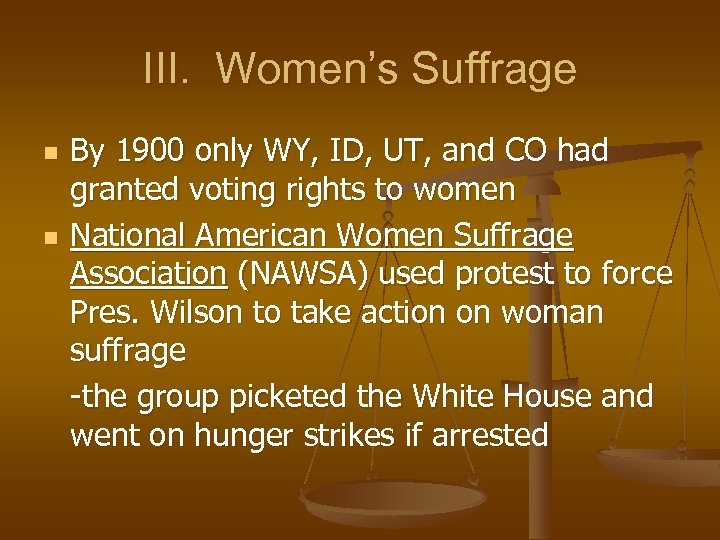 III. Women's Suffrage

By 1900 only WY, ID, UT, and CO had granted voting rights to women

National American Women Suffrage Association (NAWSA) used protest to force Pres. Wilson to take action on woman suffrage

-the group picketed the White House and went on hunger strikes if arrested